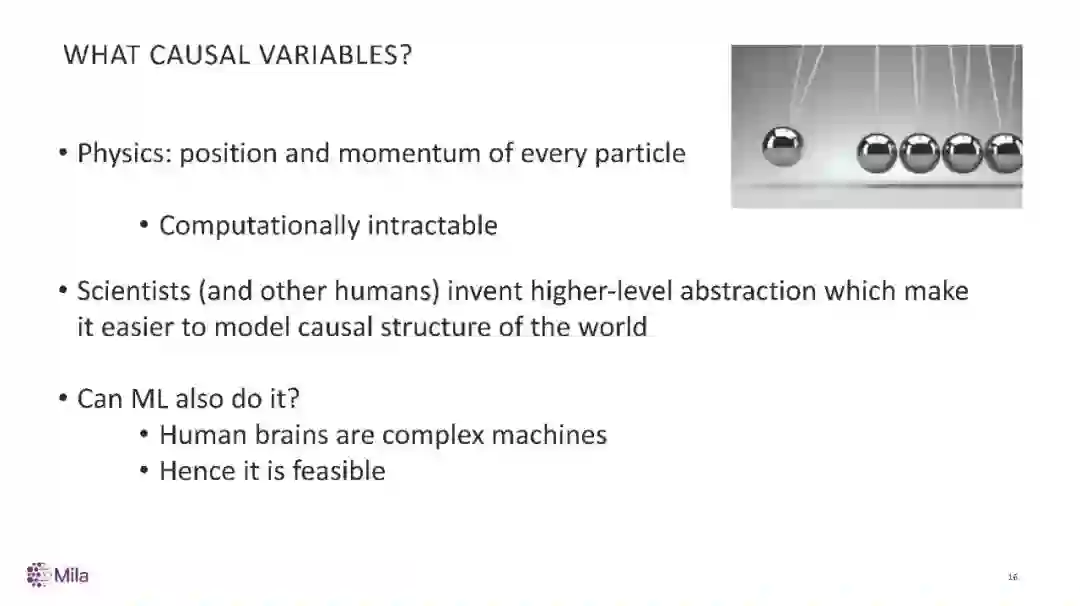 WHAT CAUSAL VARIABLES?

• Physics: position and momentum of every particle

• Computationally intractable

• Scientists (and other humans) invent higher-level abstraction which make it easier to model causal structure of the world

• Can ML also do it?

• Human brains are complex machines

• Hence it is feasible

Mila

16